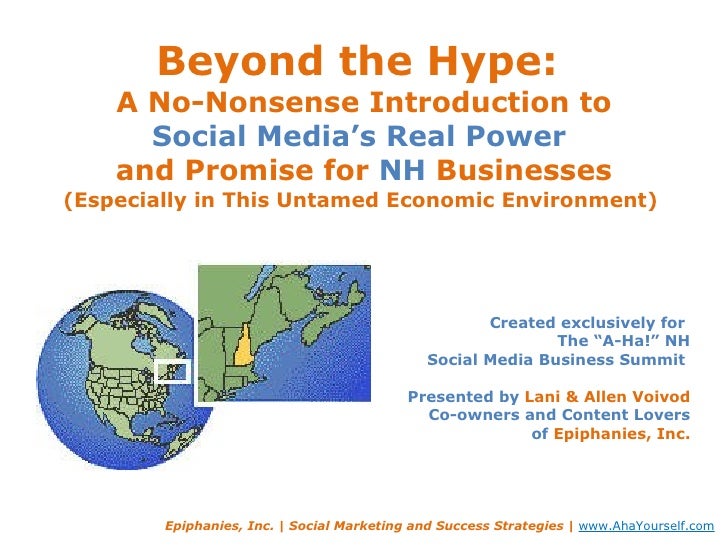 Beyond the Hype:
A No-Nonsense Introduction to
Social Media's Real Power
and Promise for NH Businesses
(Especially in This Untamed Economic Environment)

Created exclusively for
The "A-Ha!" NH
Social Media Business Summit

Presented by Lani & Allen Voivod
Co-owners and Content Lovers
of Epiphanies, Inc.

Epiphanies, Inc. | Social Marketing and Success Strategies | www.AhaYourself.com